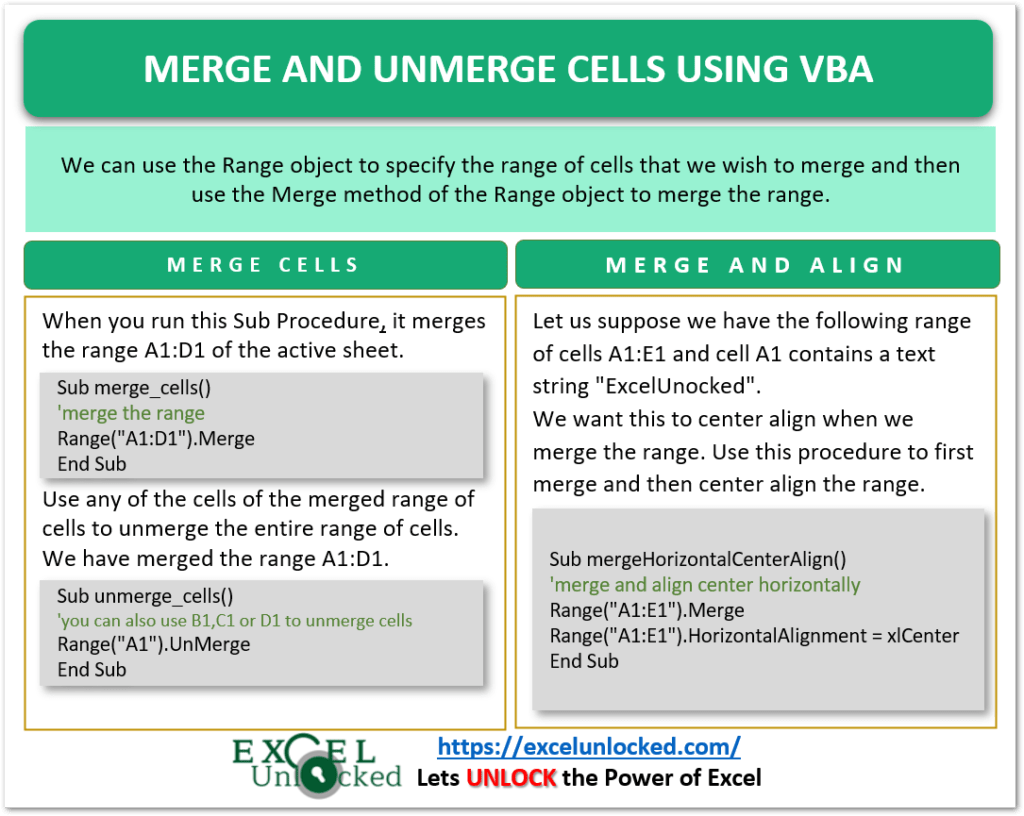 MERGE AND UNMERGE CELLS USING VBA

We can use the Range object to specify the range of cells that we wish to merge and then use the Merge method of the Range object to merge the range.

MERGE CELLS

When you run this Sub Procedure, it merges the range A1:D1 of the active sheet.

Sub merge_cells()
'merge the range
Range("A1:D1").Merge
End Sub

Use any of the cells of the merged range of cells to unmerge the entire range of cells. We have merged the range A1:D1.

Sub unmerge_cells()
'you can also use B1,C1 or D1 to unmerge cells
Range("A1").UnMerge
End Sub

MERGE AND ALIGN

Let us suppose we have the following range of cells A1:E1 and cell A1 contains a text string "ExcelUnocked".
We want this to center align when we merge the range. Use this procedure to first merge and then center align the range.

Sub mergeHorizontalCenterAlign()
'merge and align center horizontally
Range("A1:E1").Merge
Range("A1:E1").HorizontalAlignment = xlCenter
End Sub

EXCEL Unlocked

https://excelunlocked.com/
Lets UNLOCK the Power of Excel